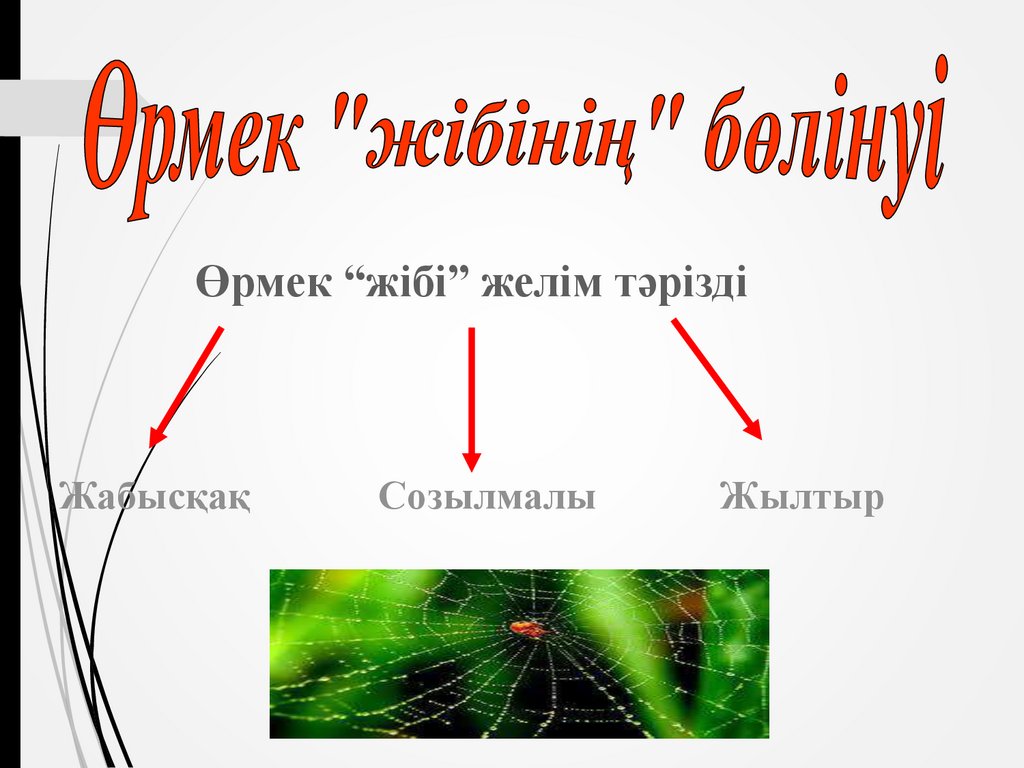 Өрмек "жібінің" бөлінуі

Өрмек “жібі” желім тәрізді

Жабысқақ

Созылмалы

Жылтыр